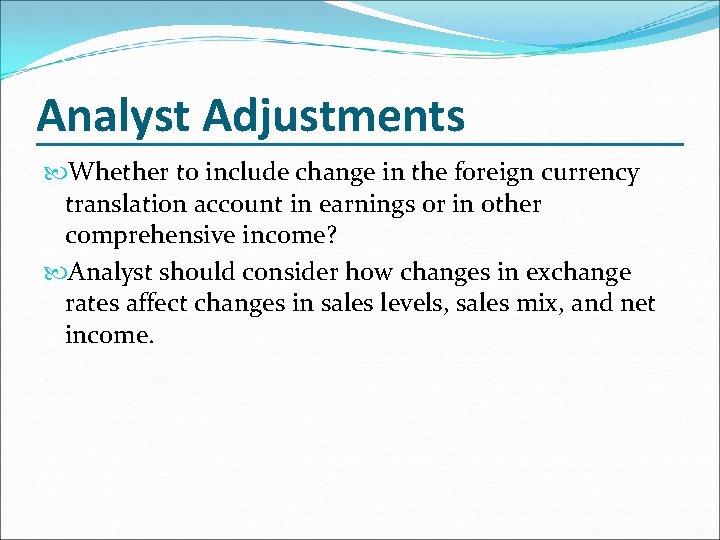 Analyst Adjustments

Whether to include change in the foreign currency translation account in earnings or in other comprehensive income?

Analyst should consider how changes in exchange rates affect changes in sales levels, sales mix, and net income.